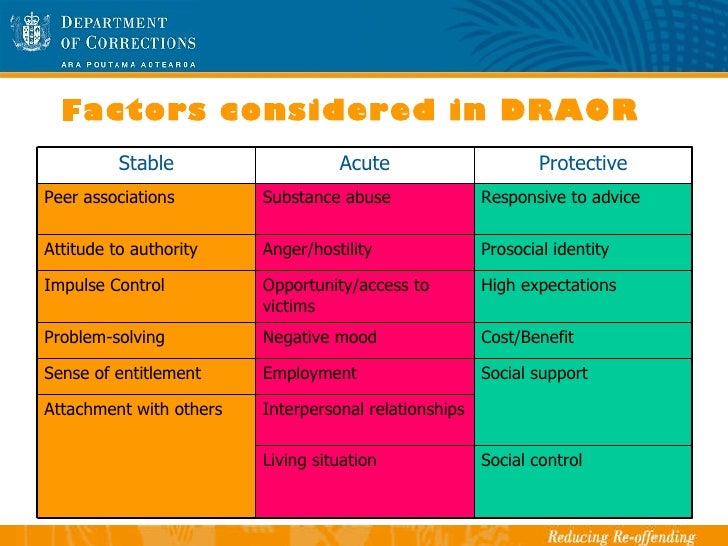 DEPARTMENT OF CORRECTIONS
ARA POUTAMA AOTEAROA

Factors considered in DRAOR

| Stable | Acute | Protective |
|---|---|---|
| Peer associations | Substance abuse | Responsive to advice |
| Attitude to authority | Anger/hostility | Prosocial identity |
| Impulse Control | Opportunity/access to victims | High expectations |
| Problem-solving | Negative mood | Cost/Benefit |
| Sense of entitlement | Employment | Social support |
| Attachment with others | Interpersonal relationships | |
| | Living situation | Social control |

Reducing Re-offending